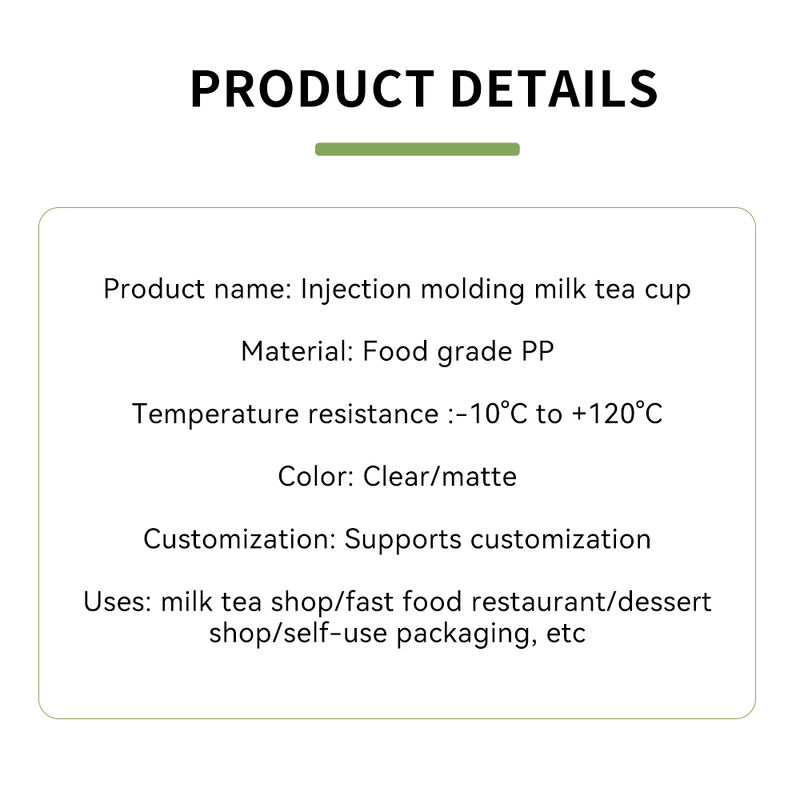 PRODUCT DETAILS

Product name: Injection molding milk tea cup

Material: Food grade PP

Temperature resistance :-10℃ to +120℃

Color: Clear/matte

Customization: Supports customization

Uses: milk tea shop/fast food restaurant/dessert shop/self-use packaging, etc